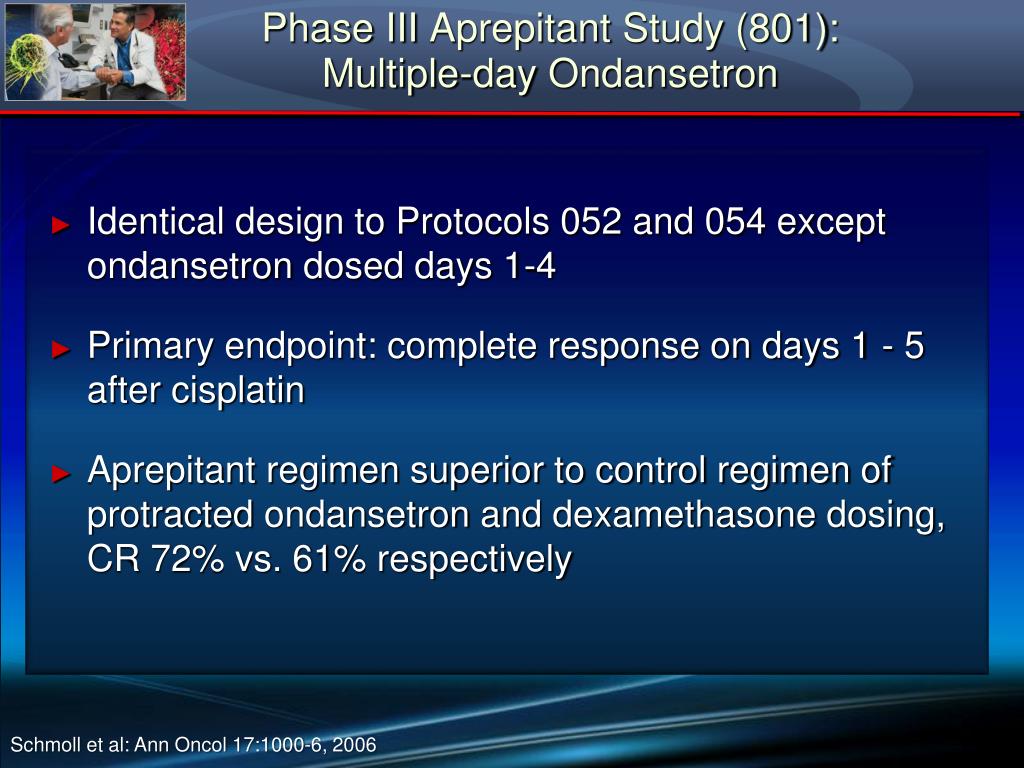 Phase III Aprepitant Study (801): Multiple-day Ondansetron

► Identical design to Protocols 052 and 054 except ondansetron dosed days 1-4

► Primary endpoint: complete response on days 1 - 5 after cisplatin

► Aprepitant regimen superior to control regimen of protracted ondansetron and dexamethasone dosing, CR 72% vs. 61% respectively

Schmoll et al: Ann Oncol 17:1000-6, 2006